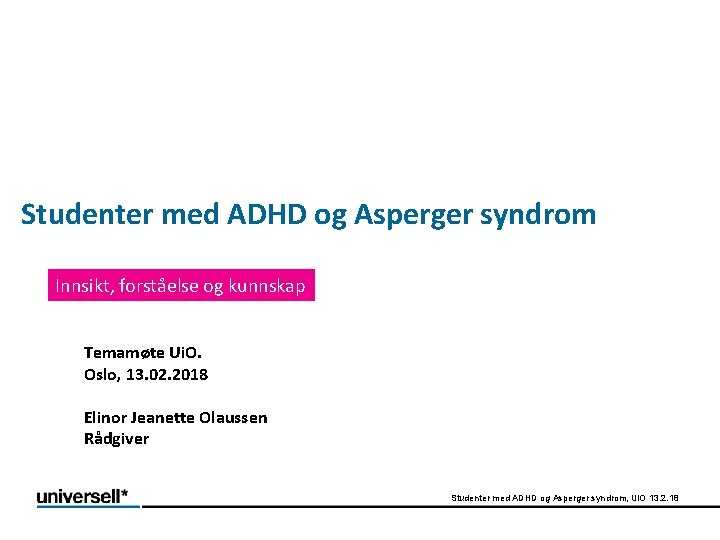 Studenter med ADHD og Asperger syndrom

Innsikt, forståelse og kunnskap

Temamøte UiO.
Oslo, 13.02.2018

Elinor Jeanette Olaussen
Rådgiver

universell*

Studenter med ADHD og Asperger syndrom, UIO 13.2.18